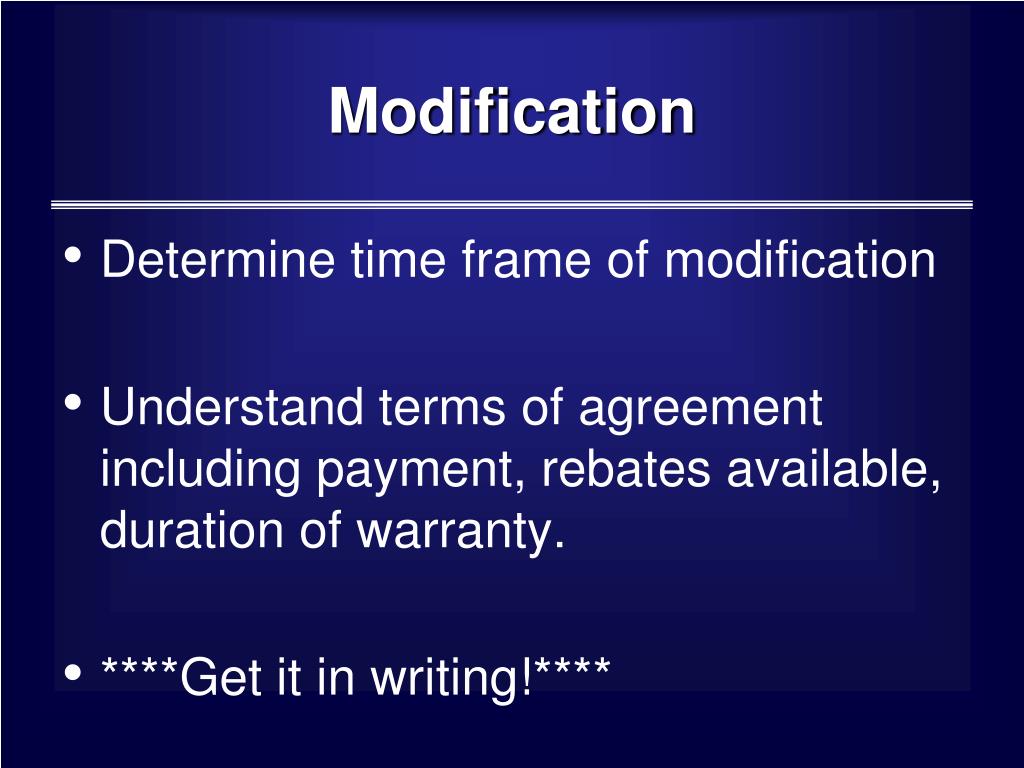 Modification

• Determine time frame of modification

• Understand terms of agreement including payment, rebates available, duration of warranty.

• ****Get it in writing!****